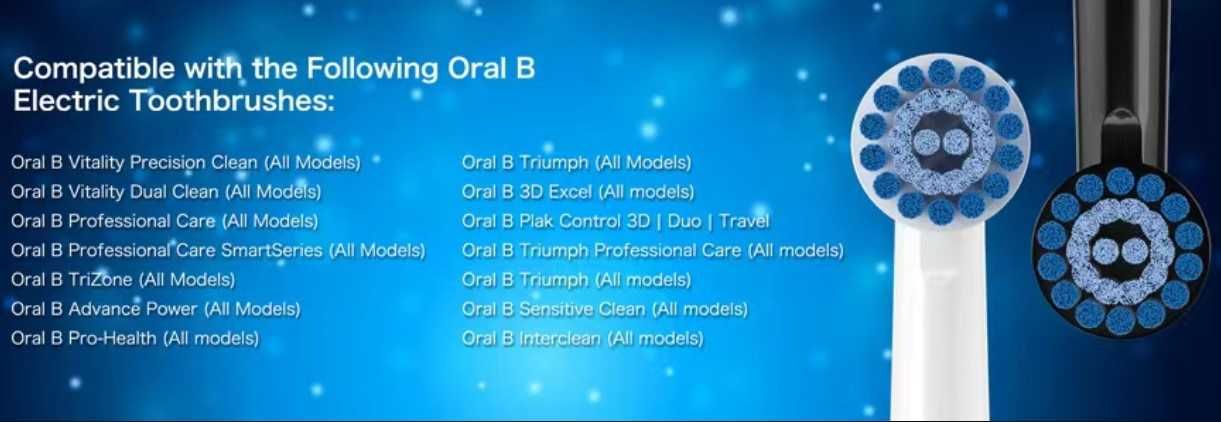 Compatible with the Following Oral B Electric Toothbrushes:

Oral B Vitality Precision Clean (All Models)
Oral B Vitality Dual Clean (All Models)
Oral B Professional Care (All Models)
Oral B Professional Care SmartSeries (All Models)
Oral B TriZone (All Models)
Oral B Advance Power (All Models)
Oral B Pro-Health (All models)

Oral B Triumph (All Models)
Oral B 3D Excel (All models)
Oral B Plak Control 3D | Duo | Travel
Oral B Triumph Professional Care (All models)
Oral B Triumph (All models)
Oral B Sensitive Clean (All models)
Oral B Interclean (All models)